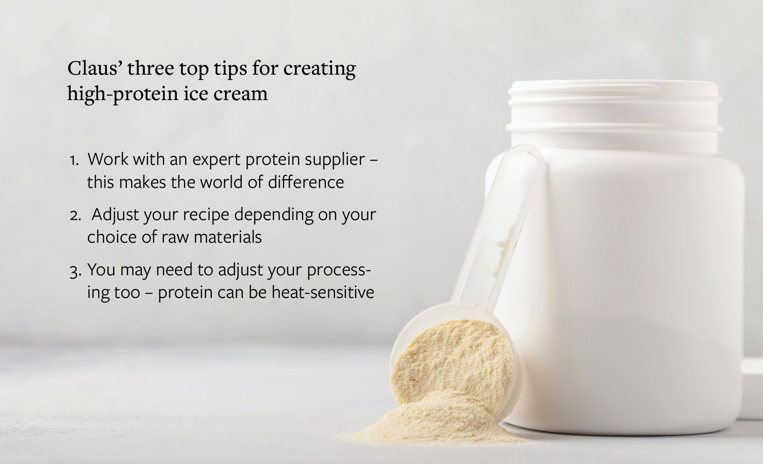 Claus' three top tips for creating high-protein ice cream

1. Work with an expert protein supplier – this makes the world of difference

2. Adjust your recipe depending on your choice of raw materials

3. You may need to adjust your processing too – protein can be heat-sensitive